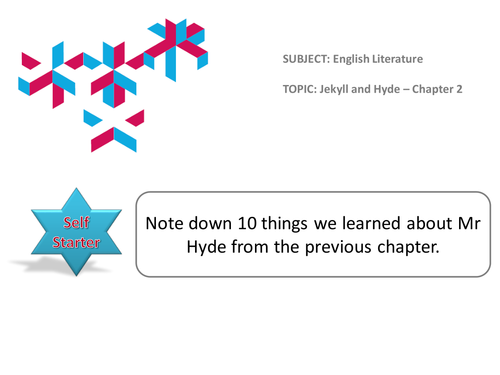 SUBJECT: English Literature

TOPIC: Jekyll and Hyde – Chapter 2

Self Starter

Note down 10 things we learned about Mr Hyde from the previous chapter.